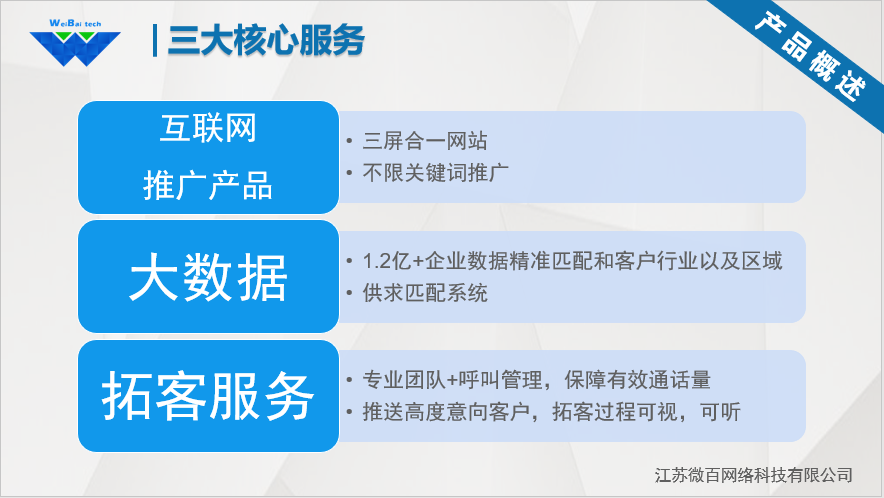 WeiBai tech

三大核心服务

产品概述

互联网
推广产品

• 三屏合一网站
• 不限关键词推广

大数据

• 1.2亿+企业数据精准匹配和客户行业以及区域
• 供求匹配系统

拓客服务

• 专业团队+呼叫管理，保障有效通话量
• 推送高度意向客户，拓客过程可视，可听

江苏微百网络科技有限公司